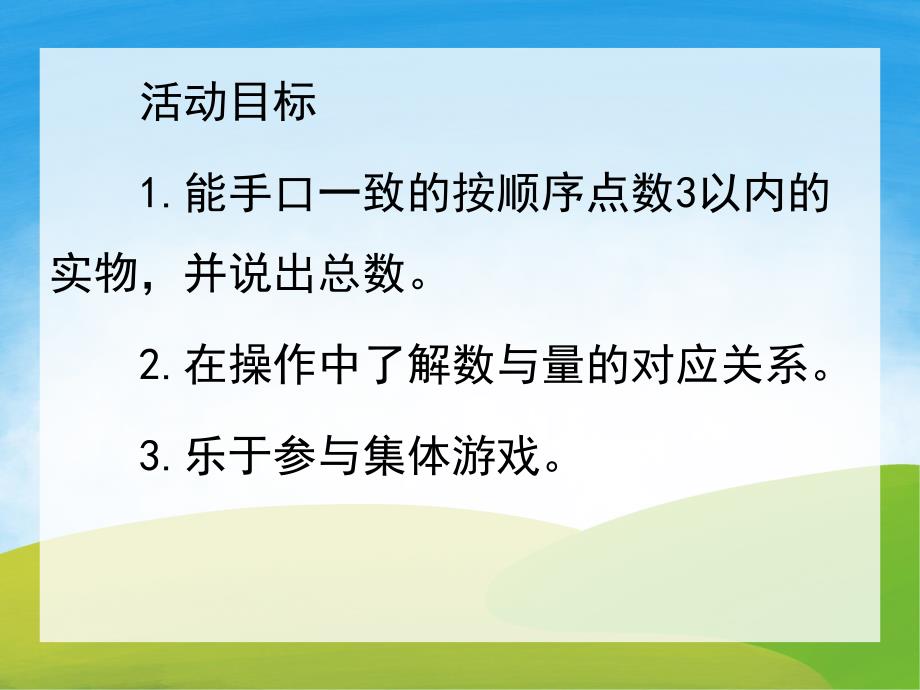 活动目标

1. 能手口一致的按顺序点数3以内的实物，并说出总数。

2. 在操作中了解数与量的对应关系。

3. 乐于参与集体游戏。